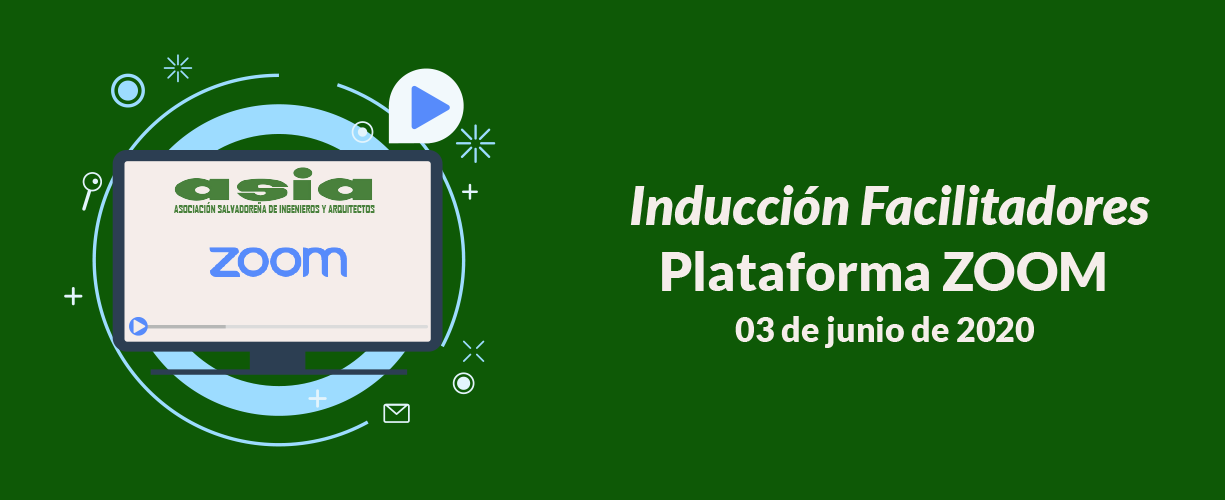 asia
ASOCIACIÓN SALVADOREÑA DE INGENIEROS Y ARQUITECTOS

zoom

Inducción Facilitadores
Plataforma ZOOM
03 de junio de 2020